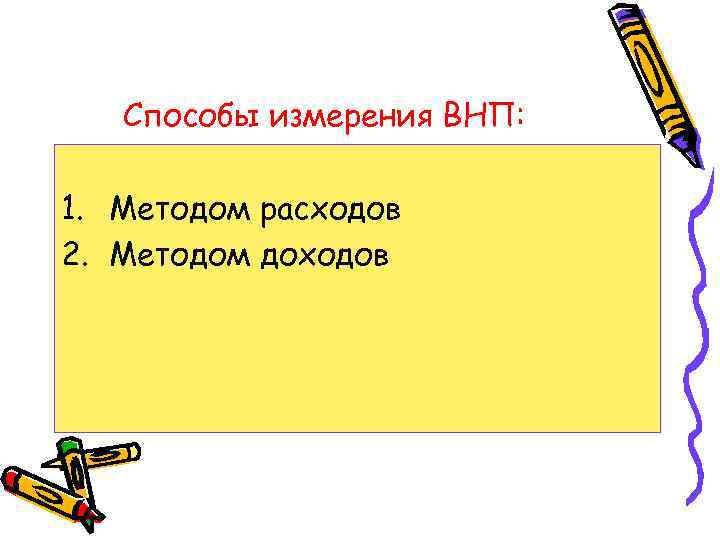 Способы измерения ВНП:

1. Методом расходов
2. Методом доходов